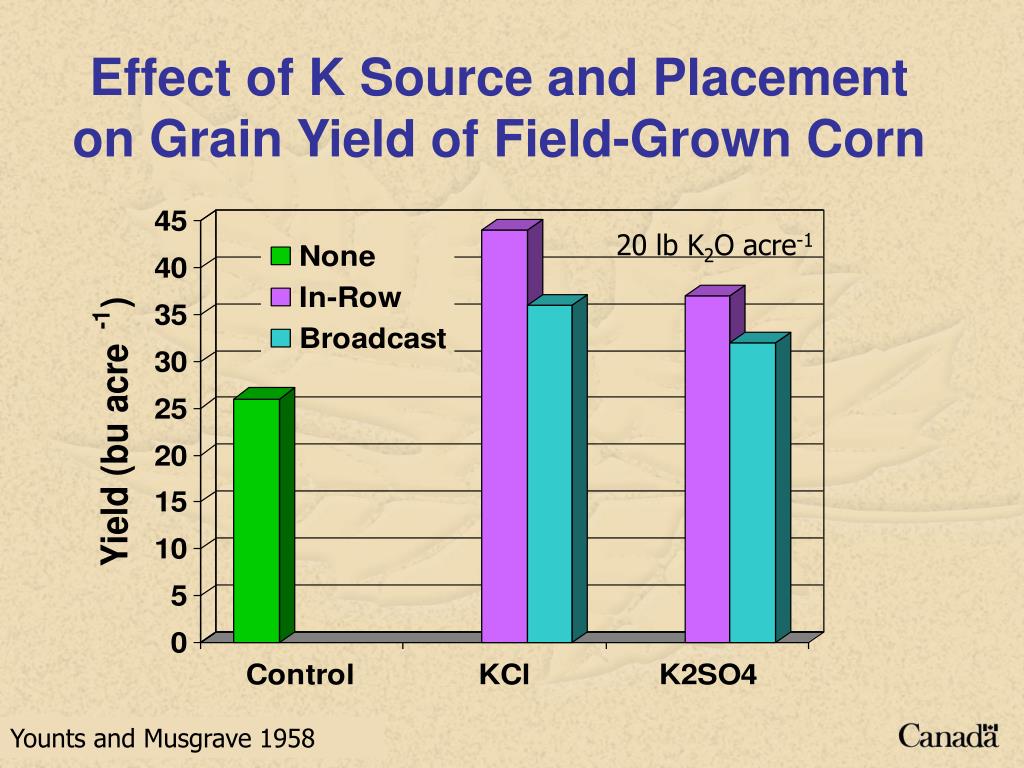 Effect of K Source and Placement on Grain Yield of Field-Grown Corn

Yield (bu acre $^{-1}$)

45
40
35
30
25
20
15
10
5
0

None
In-Row
Broadcast

20 lb $K_2O$ acre$^{-1}$

Control
KCl
K2SO4

Younts and Musgrave 1958

Canada